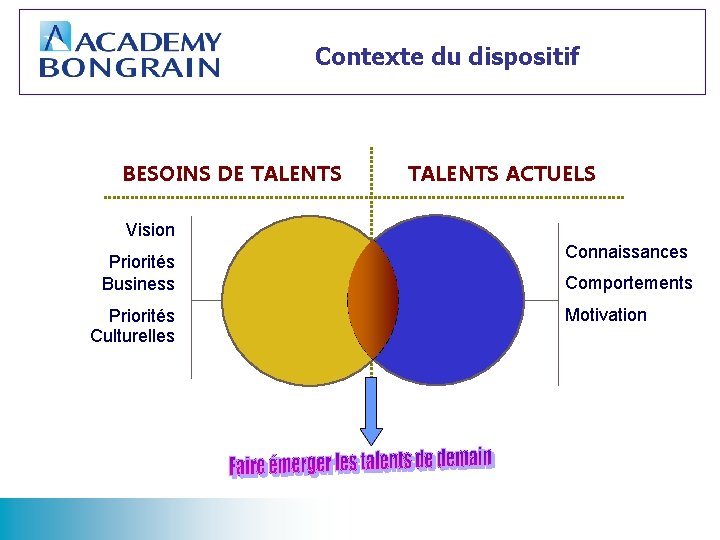 ACADEMY BONGRAIN

Contexte du dispositif

BESOINS DE TALENTS

TALENTS ACTUELS

Vision

Priorités Business

Priorités Culturelles

Connaissances

Comportements

Motivation

Faire émerger les talents de demain